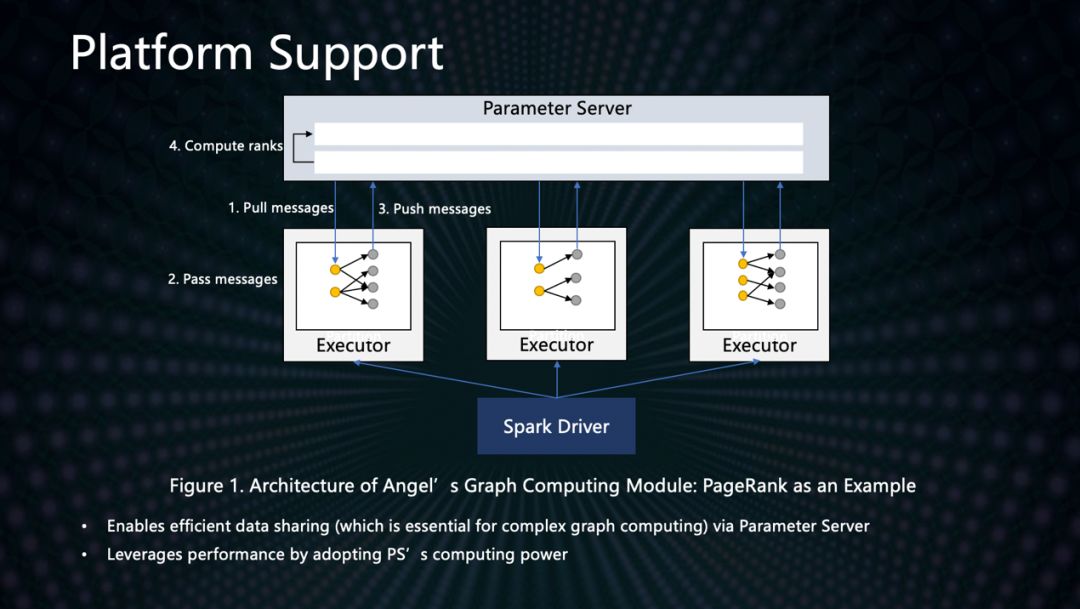 Platform Support

Parameter Server

4. Compute ranks

1. Pull messages

3. Push messages

2. Pass messages

Executor

Executor

Executor

Spark Driver

Figure 1. Architecture of Angel’s Graph Computing Module: PageRank as an Example

• Enables efficient data sharing (which is essential for complex graph computing) via Parameter Server
• Leverages performance by adopting PS’s computing power